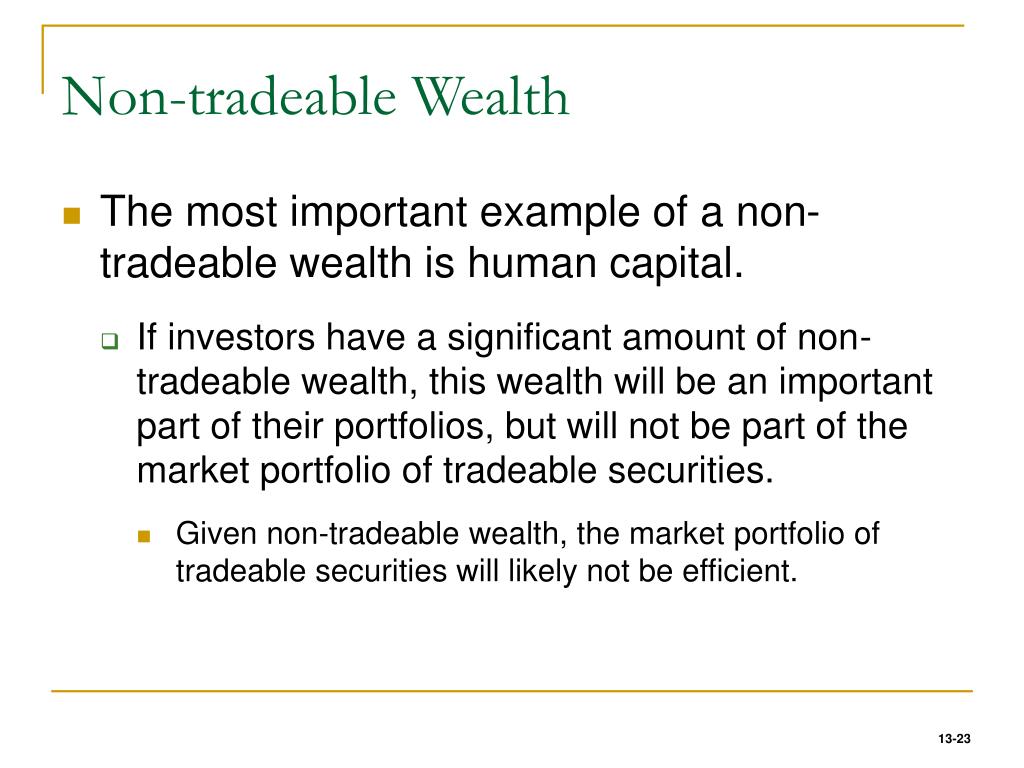 Non-tradeable Wealth

The most important example of a non-tradeable wealth is human capital.

If investors have a significant amount of non-tradeable wealth, this wealth will be an important part of their portfolios, but will not be part of the market portfolio of tradeable securities.

Given non-tradeable wealth, the market portfolio of tradeable securities will likely not be efficient.

13-23